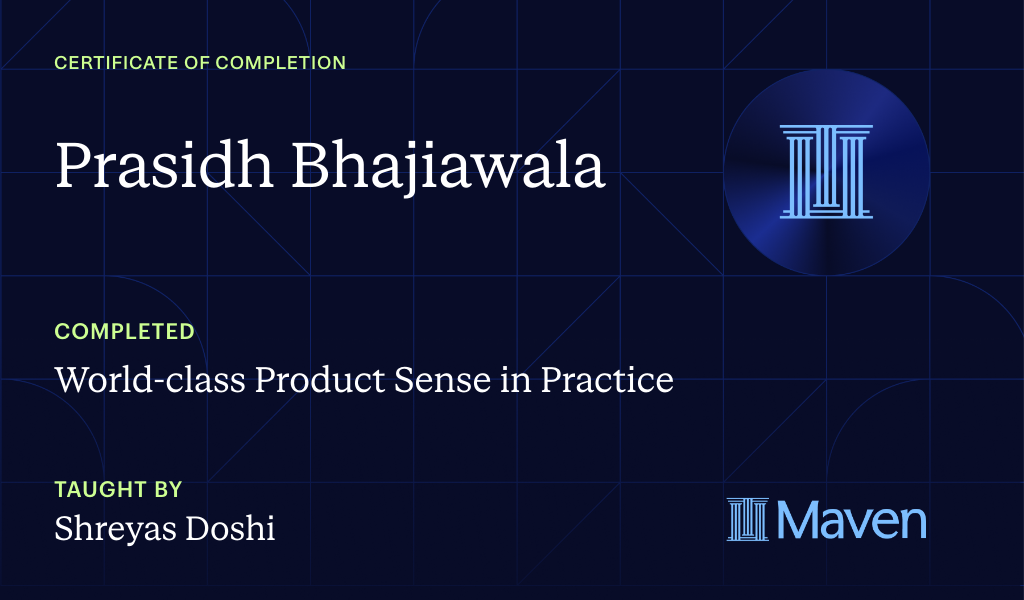 CERTIFICATE OF COMPLETION

Prasidh Bhajiawala

COMPLETED

World-class Product Sense in Practice

TAUGHT BY

Shreyas Doshi

Maven